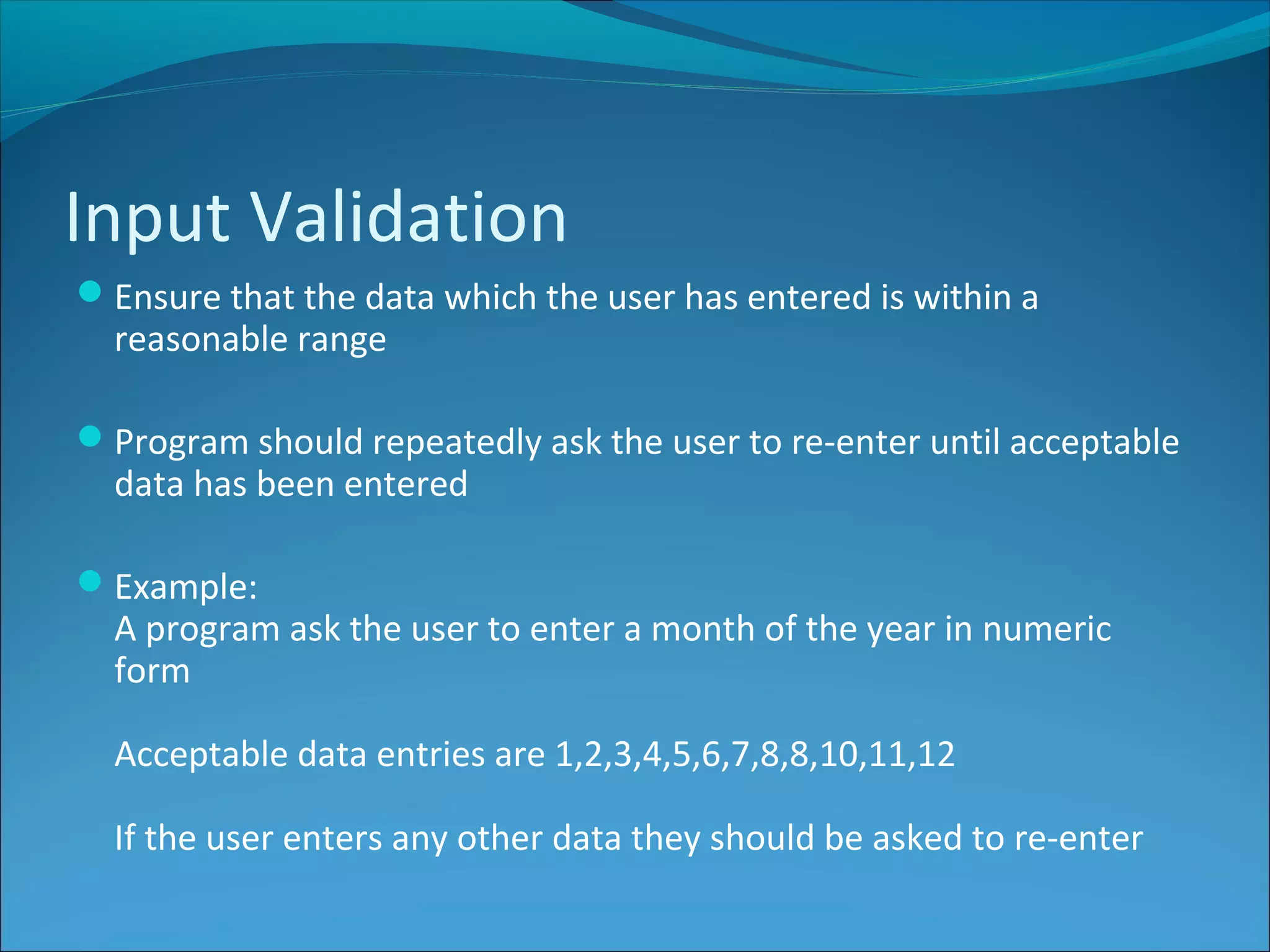 Input Validation

Ensure that the data which the user has entered is within a reasonable range

Program should repeatedly ask the user to re-enter until acceptable data has been entered

Example:
A program ask the user to enter a month of the year in numeric form

Acceptable data entries are 1,2,3,4,5,6,7,8,8,10,11,12

If the user enters any other data they should be asked to re-enter